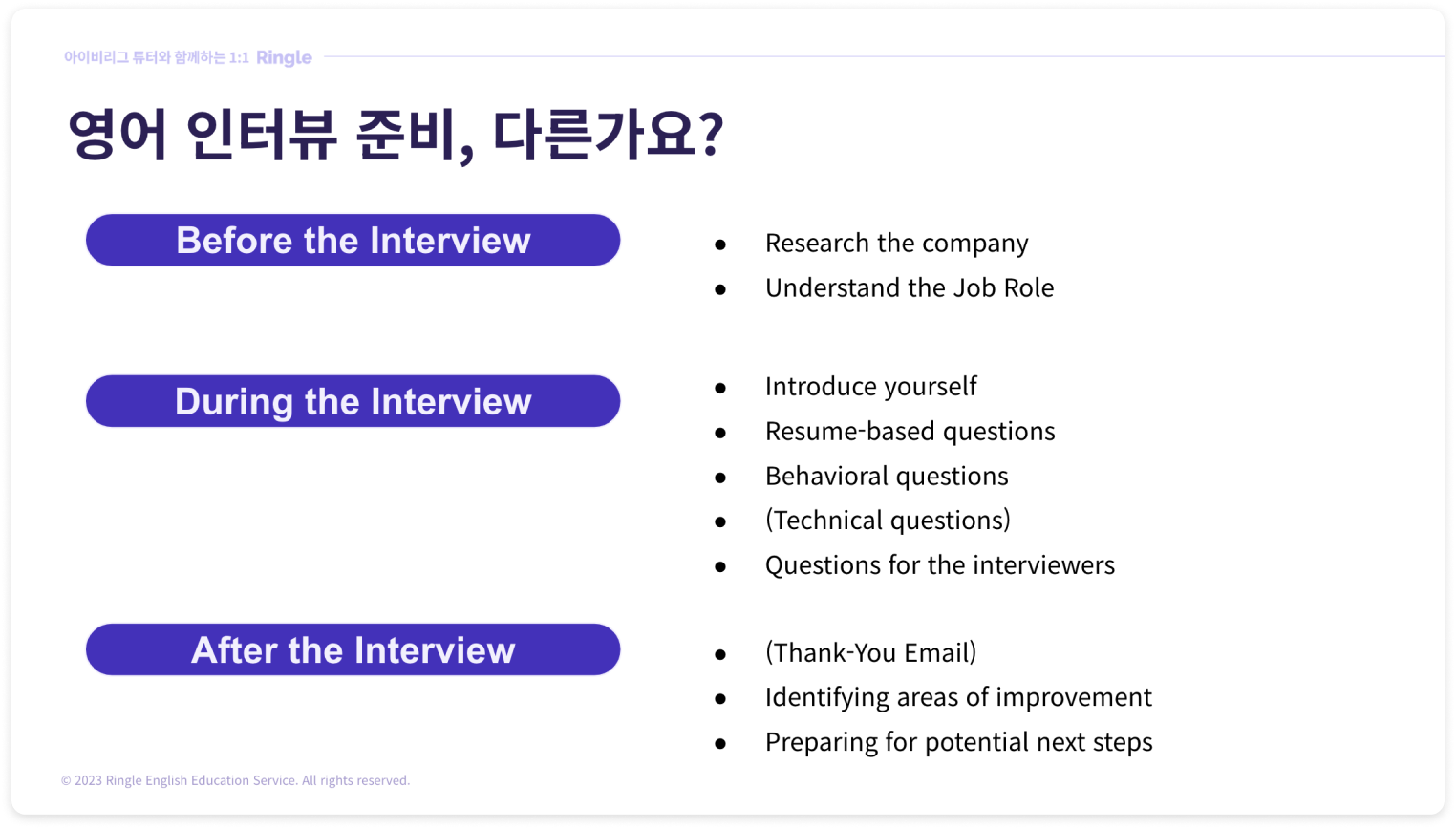 아이비리그 튜터와 함께하는 1:1 Ringle

영어 인터뷰 준비, 다른가요?

Before the Interview

- Research the company
- Understand the Job Role

During the Interview

- Introduce yourself
- Resume-based questions
- Behavioral questions
- (Technical questions)
- Questions for the interviewers

After the Interview

- (Thank-You Email)
- Identifying areas of improvement
- Preparing for potential next steps

© 2023 Ringle English Education Service. All rights reserved.